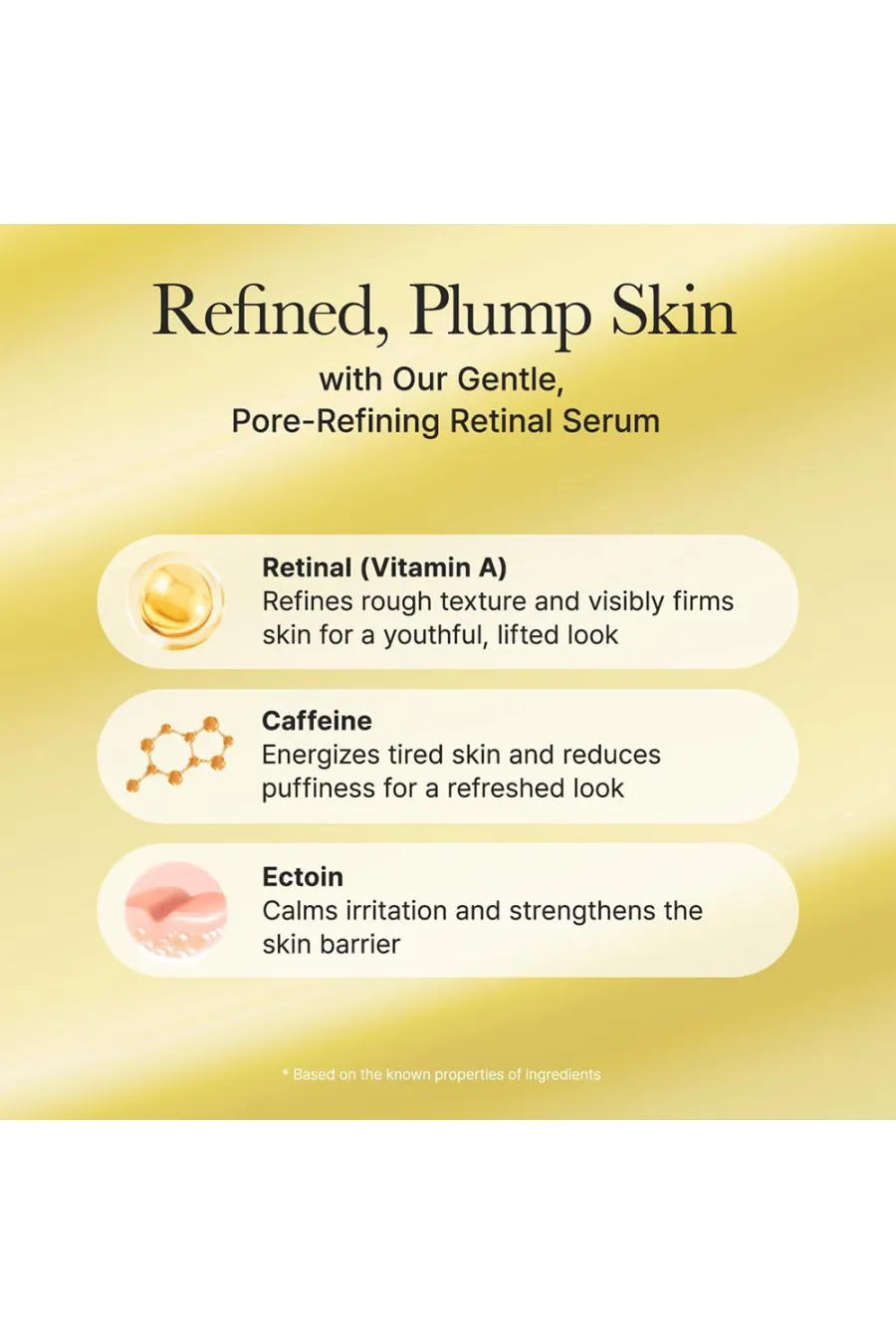 Refined, Plump Skin
with Our Gentle,
Pore-Refining Retinal Serum

Retinal (Vitamin A)
Refines rough texture and visibly firms skin for a youthful, lifted look

Caffeine
Energizes tired skin and reduces puffiness for a refreshed look

Ectoin
Calms irritation and strengthens the skin barrier

* Based on the known properties of ingredients